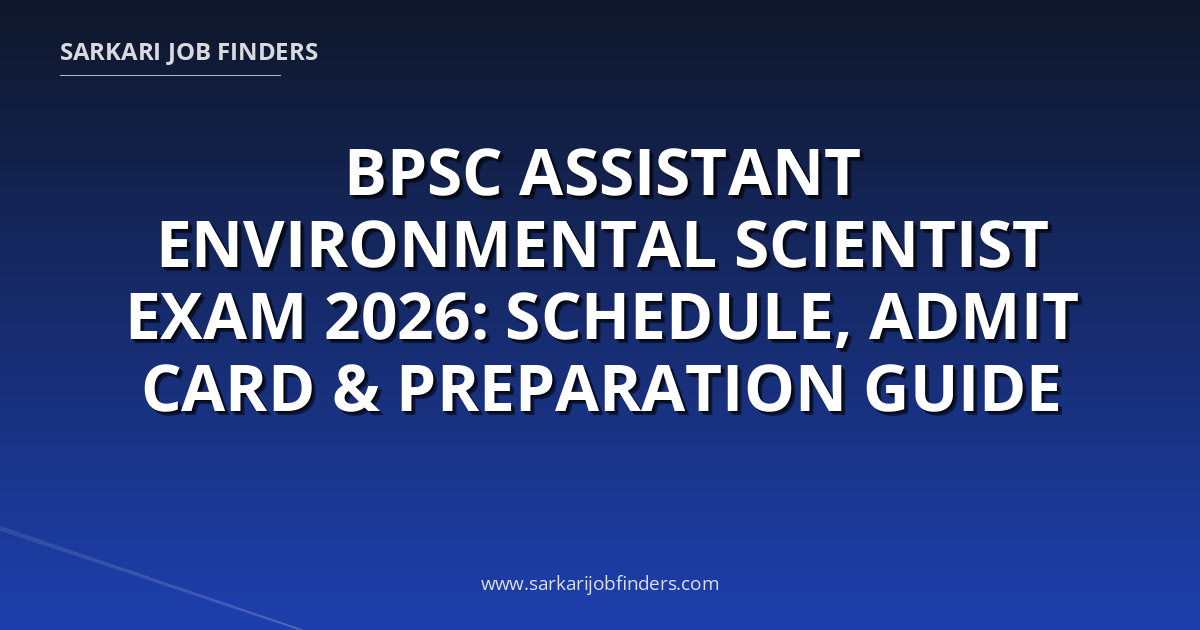 SARKARI JOB FINDERS

BPSC ASSISTANT ENVIRONMENTAL SCIENTIST EXAM 2026: SCHEDULE, ADMIT CARD & PREPARATION GUIDE

www.sarkarijobfinders.com